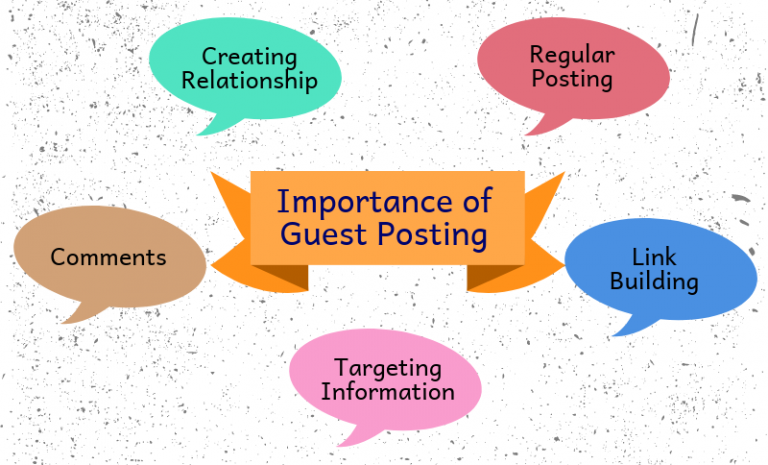 Creating Relationship

Regular Posting

Importance of Guest Posting

Comments

Link Building

Targeting Information